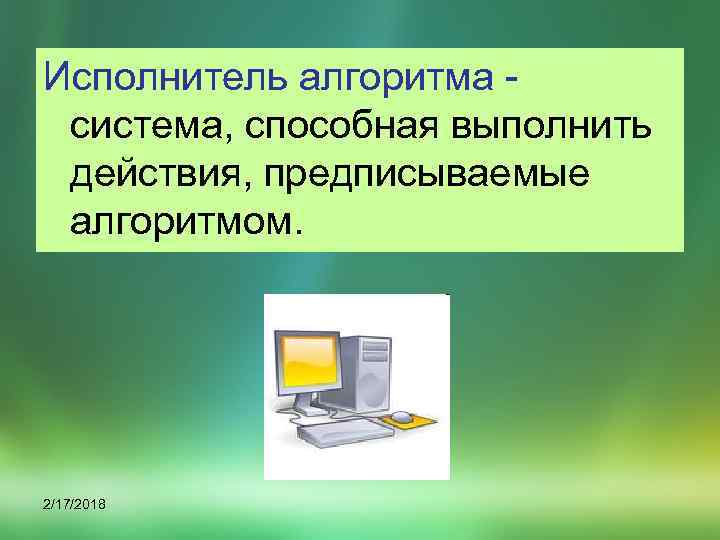 Исполнитель алгоритма - система, способная выполнить действия, предписываемые алгоритмом.

2/17/2018